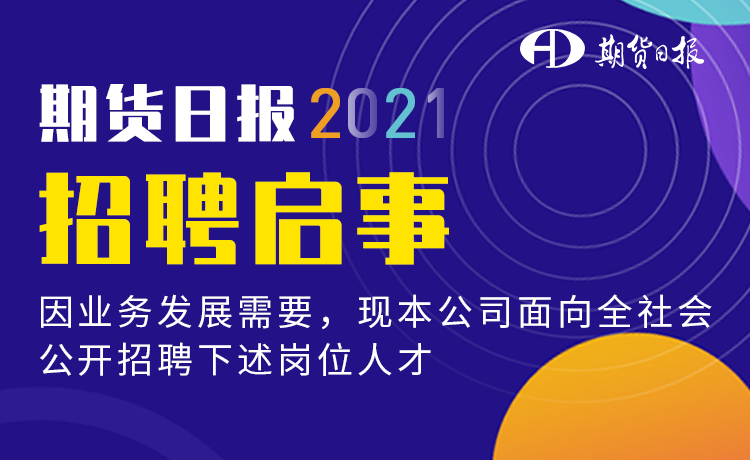 期货日报

期货日报2021

招聘启事

因业务发展需要，现本公司面向全社会公开招聘下述岗位人才